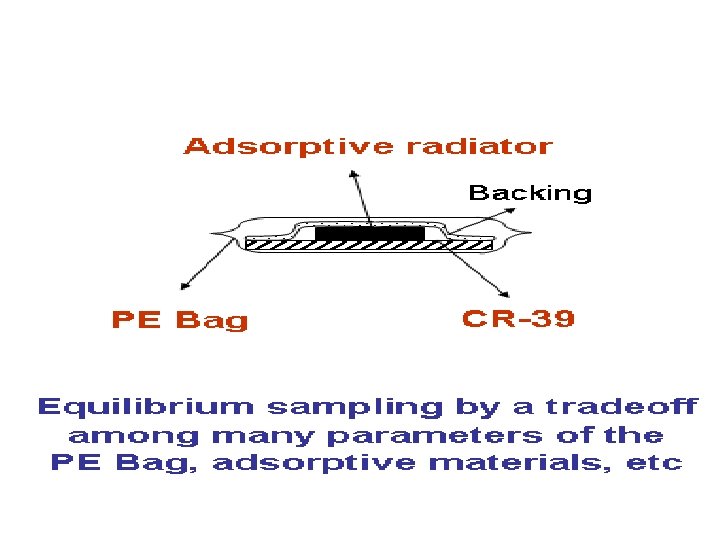 Adsorptive radiator

Backing

PE Bag

CR-39

Equilibrium sampling by a tradeoff among many parameters of the PE Bag, adsorptive materials, etc